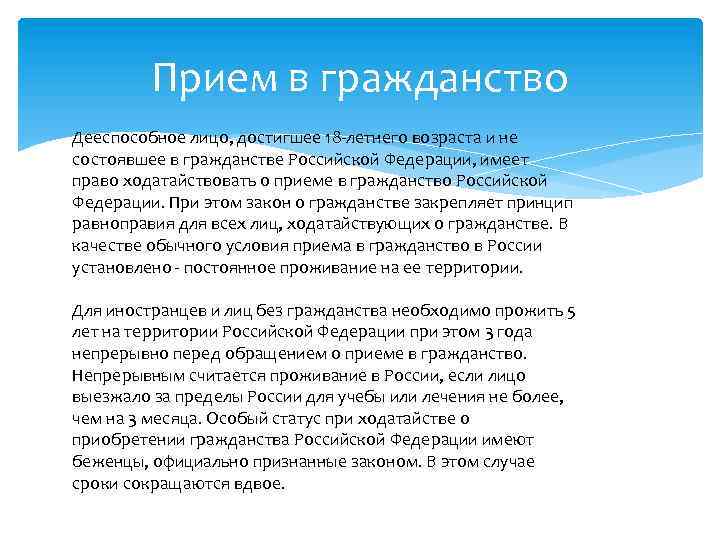 Прием в гражданство

Дееспособное лицо, достигшее 18-летнего возраста и не состоявшее в гражданстве Российской Федерации, имеет право ходатайствовать о приеме в гражданство Российской Федерации. При этом закон о гражданстве закрепляет принцип равноправия для всех лиц, ходатайствующих о гражданстве. В качестве обычного условия приема в гражданство в России установлено - постоянное проживание на ее территории.

Для иностранцев и лиц без гражданства необходимо прожить 5 лет на территории Российской Федерации при этом 3 года непрерывно перед обращением о приеме в гражданство. Непрерывным считается проживание в России, если лицо выезжало за пределы России для учебы или лечения не более, чем на 3 месяца. Особый статус при ходатайстве о приобретении гражданства Российской Федерации имеют беженцы, официально признанные законом. В этом случае сроки сокращаются вдвое.